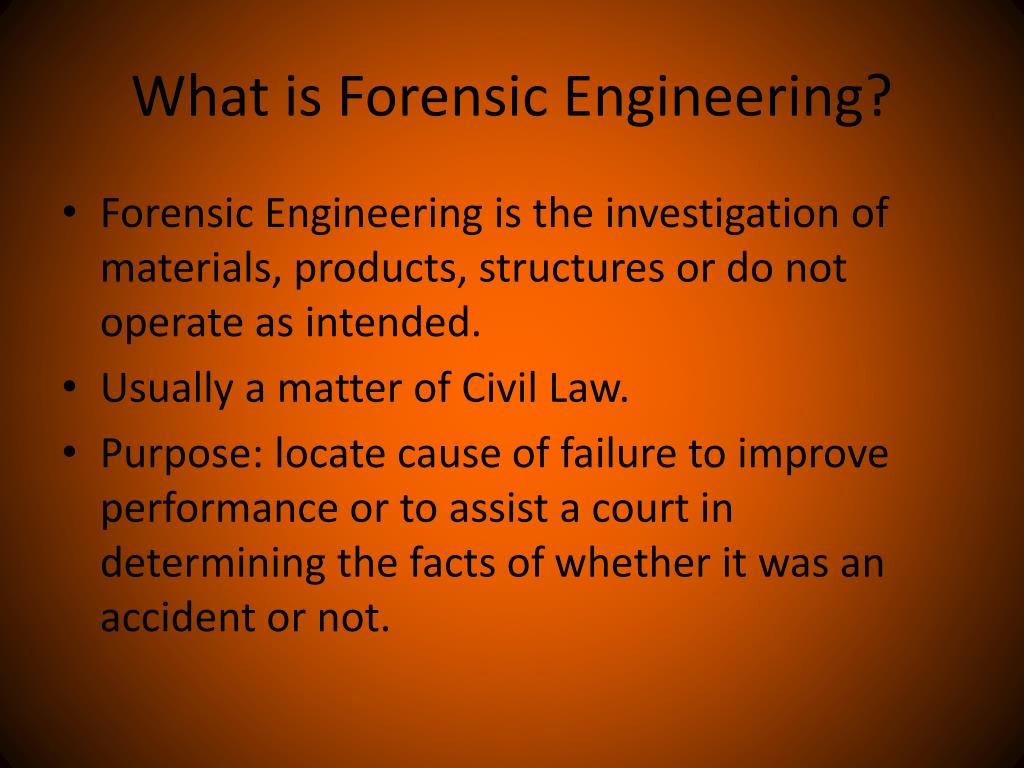 What is Forensic Engineering?

• Forensic Engineering is the investigation of materials, products, structures or do not operate as intended.
• Usually a matter of Civil Law.
• Purpose: locate cause of failure to improve performance or to assist a court in determining the facts of whether it was an accident or not.